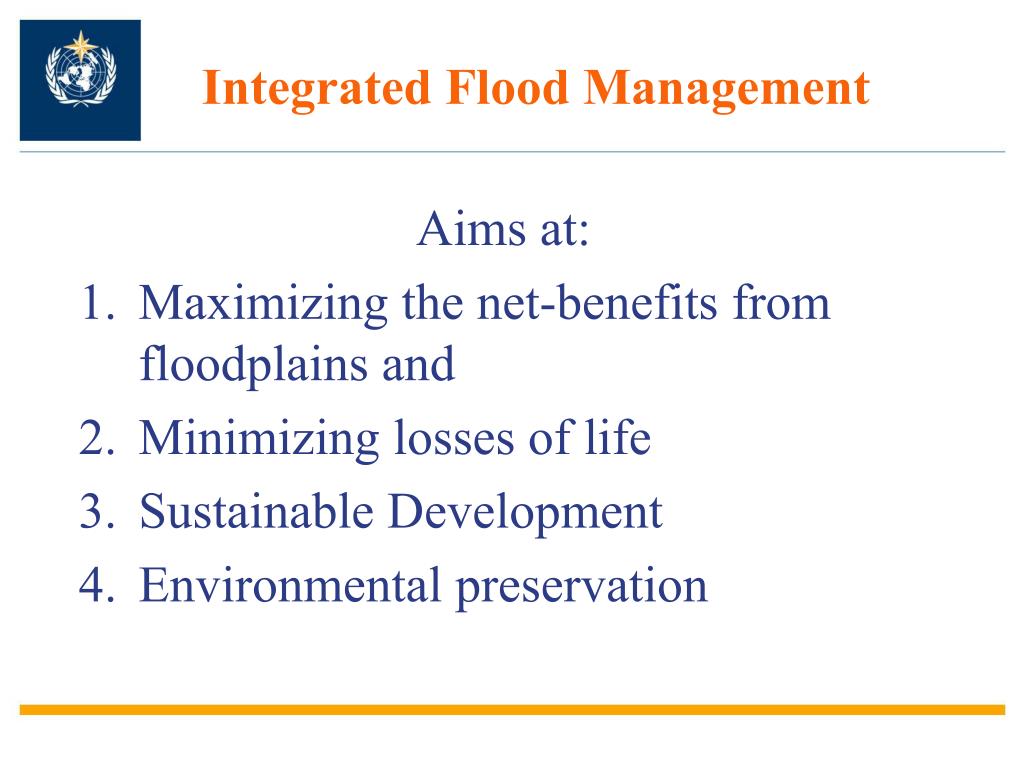 Integrated Flood Management

Aims at:

1. Maximizing the net-benefits from floodplains and
2. Minimizing losses of life
3. Sustainable Development
4. Environmental preservation